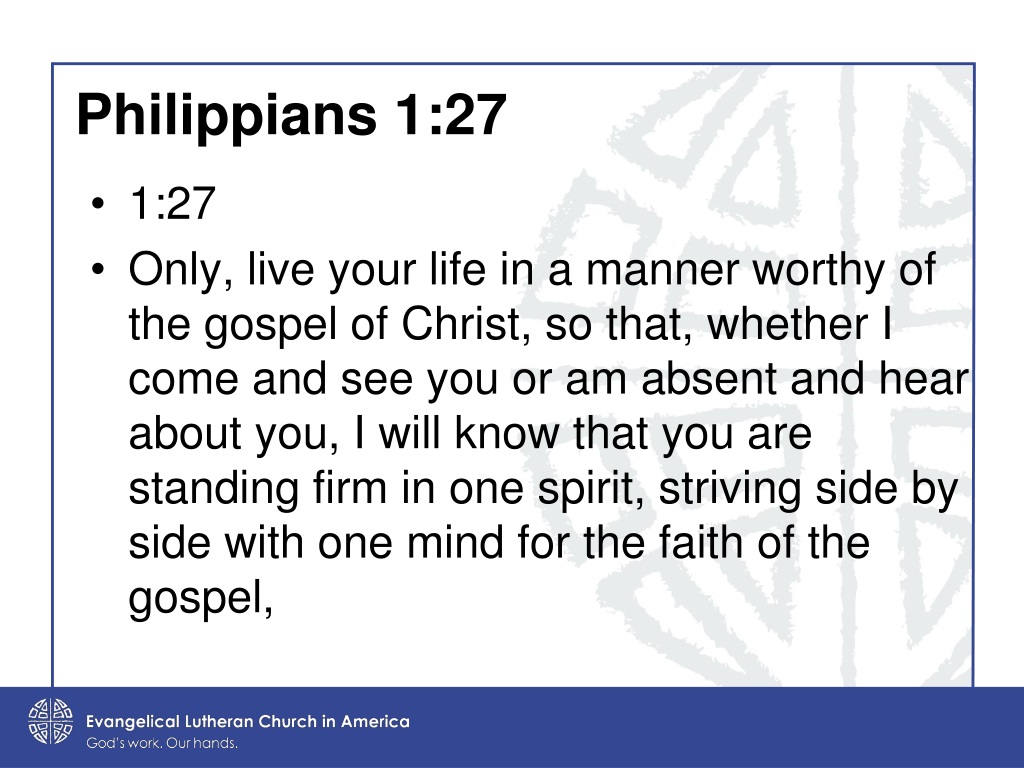 Philippians 1:27

• 1:27
• Only, live your life in a manner worthy of the gospel of Christ, so that, whether I come and see you or am absent and hear about you, I will know that you are standing firm in one spirit, striving side by side with one mind for the faith of the gospel,

Evangelical Lutheran Church in America
God's work. Our hands.